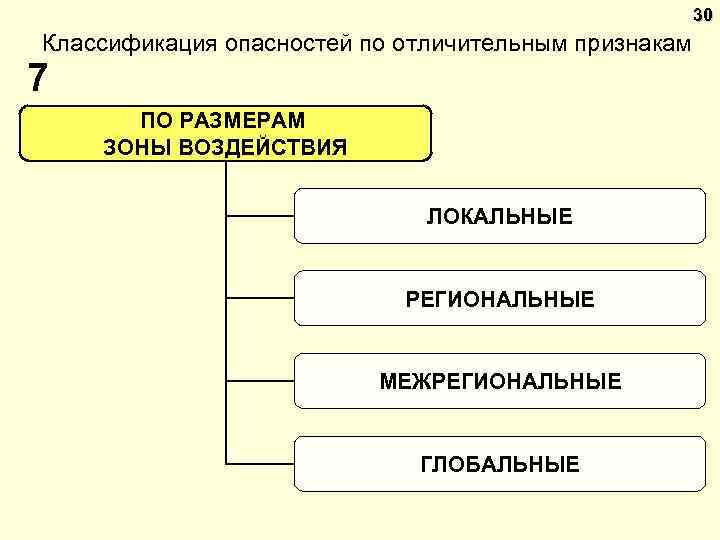 30

Классификация опасностей по отличительным признакам

7

ПО РАЗМЕРАМ ЗОНЫ ВОЗДЕЙСТВИЯ

ЛОКАЛЬНЫЕ

РЕГИОНАЛЬНЫЕ

МЕЖРЕГИОНАЛЬНЫЕ

ГЛОБАЛЬНЫЕ